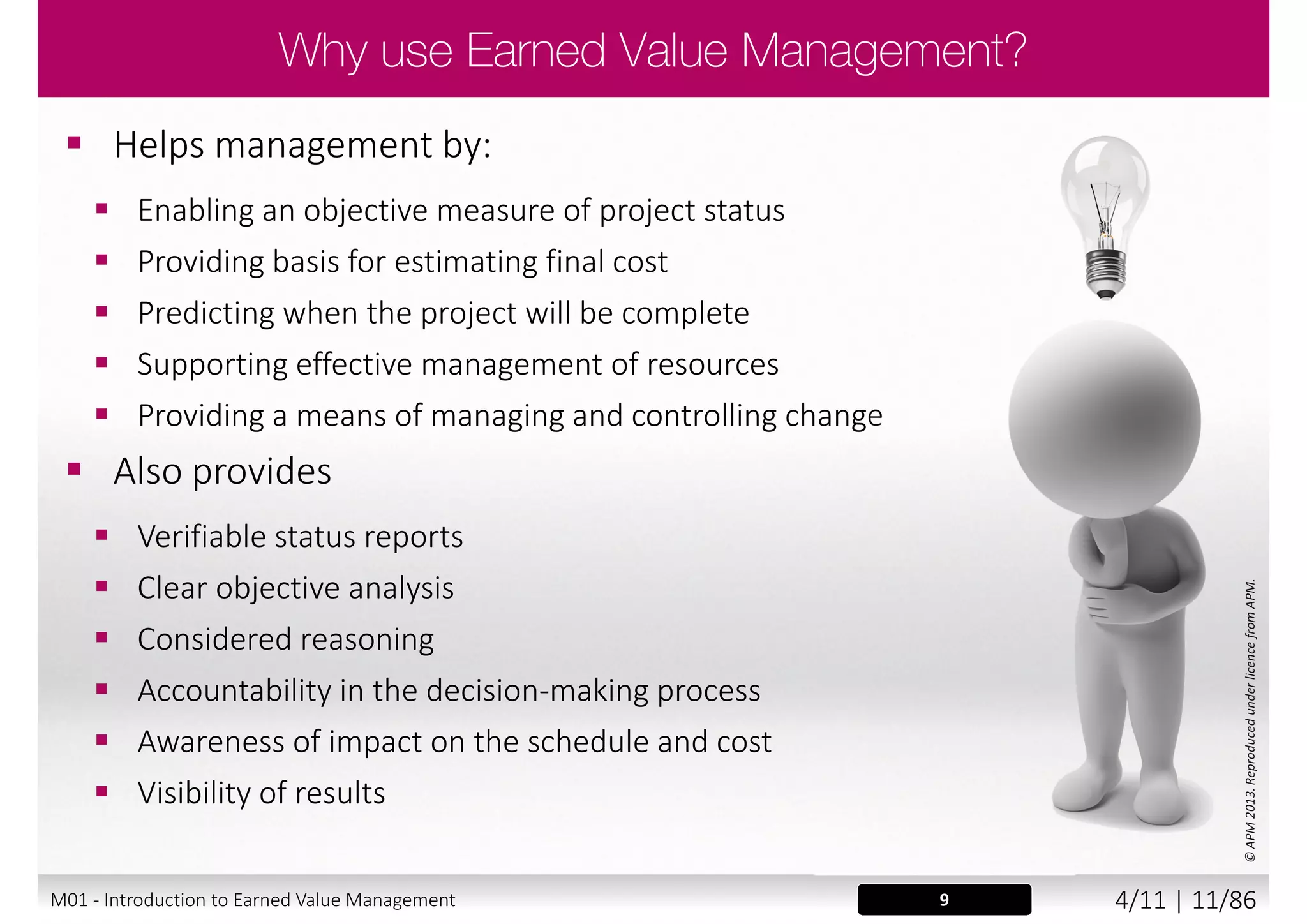 Why use Earned Value Management?

▪ Helps management by:

▪ Enabling an objective measure of project status
▪ Providing basis for estimating final cost
▪ Predicting when the project will be complete
▪ Supporting effective management of resources
▪ Providing a means of managing and controlling change

▪ Also provides

▪ Verifiable status reports
▪ Clear objective analysis
▪ Considered reasoning
▪ Accountability in the decision-making process
▪ Awareness of impact on the schedule and cost
▪ Visibility of results

© APM 2013. Reproduced under licence from APM.

M01 - Introduction to Earned Value Management

9

4/11 | 11/86